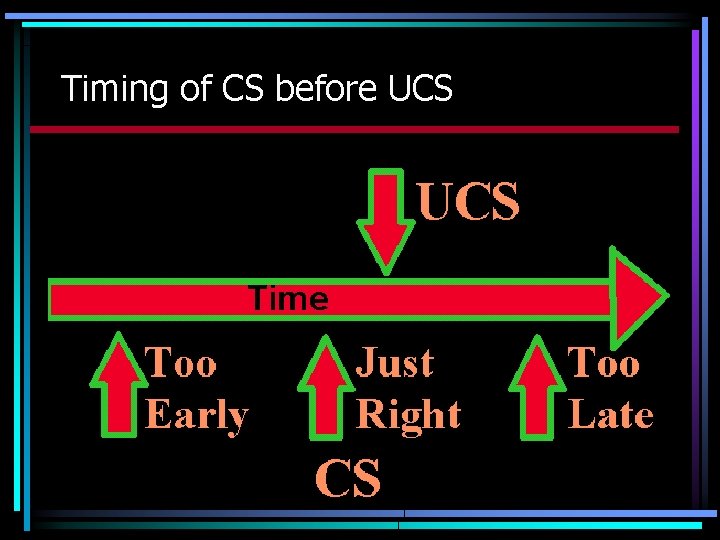 Timing of CS before UCS

UCS

Time

Too Early

Just Right

Too Late

CS